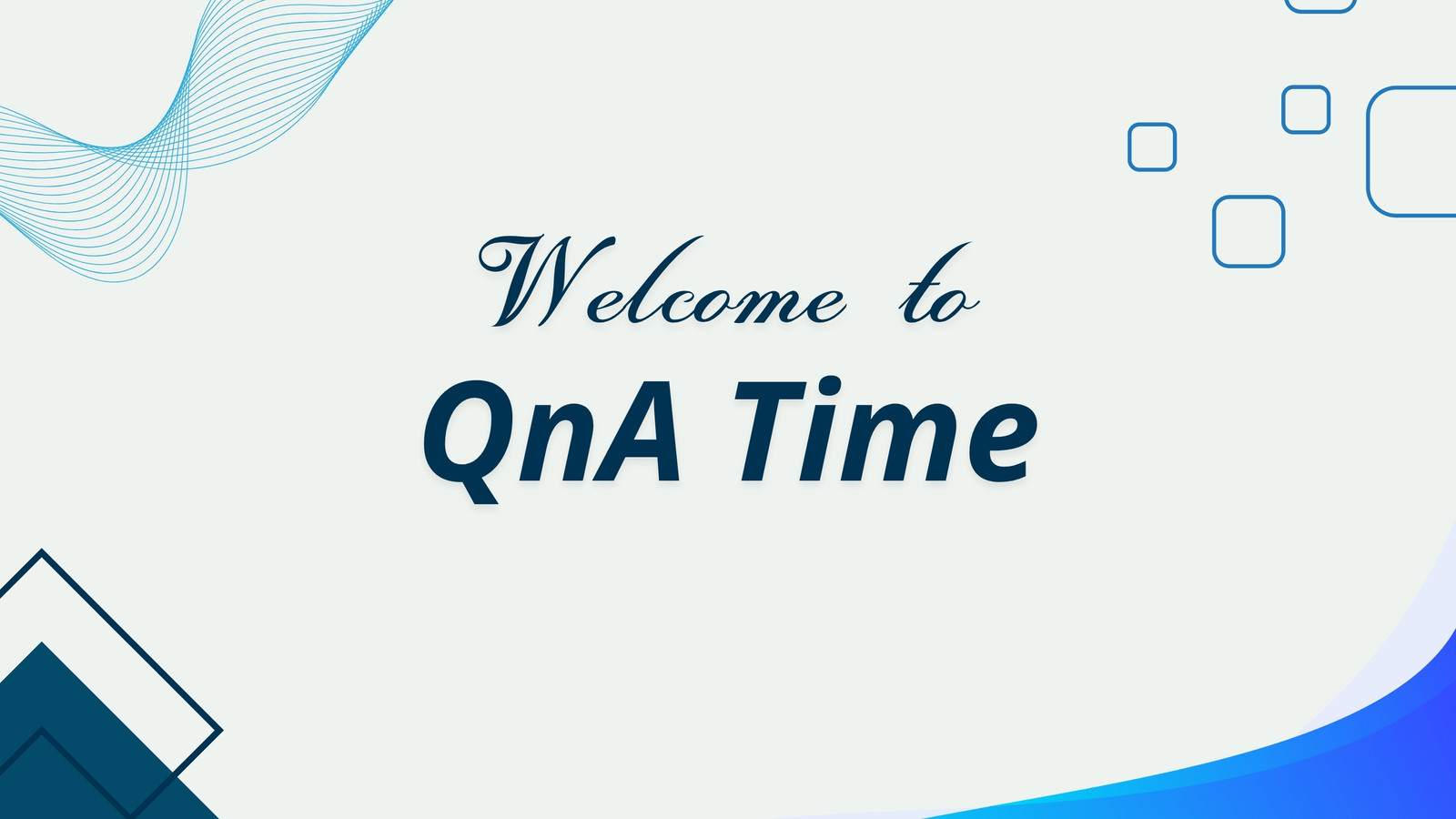 Welcome to
QnA Time